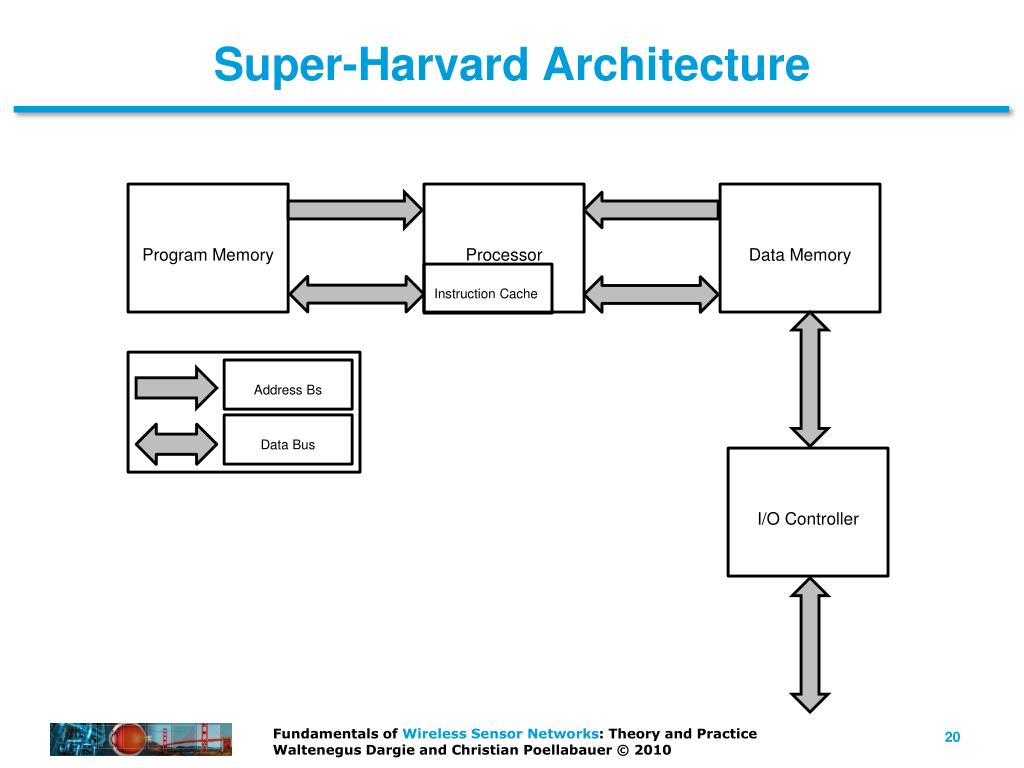 Super-Harvard Architecture

Program Memory

Processor

Instruction Cache

Data Memory

Address Bs

Data Bus

I/O Controller

Fundamentals of Wireless Sensor Networks: Theory and Practice
Waltenegus Dargie and Christian Poellabauer © 2010

20